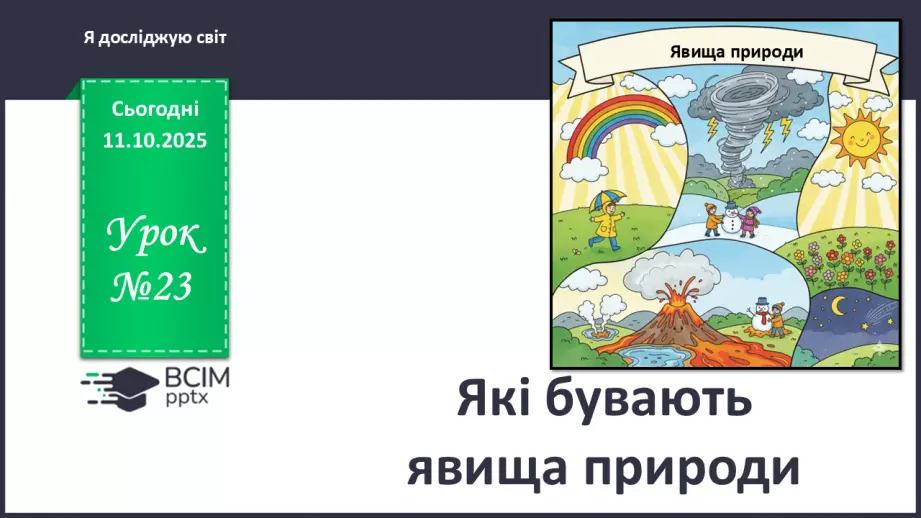 Я досліджую світ

Сьогодні 11.10.2025

Урок №23

ВСІМ pptx

Явища природи

Які бувають явища природи